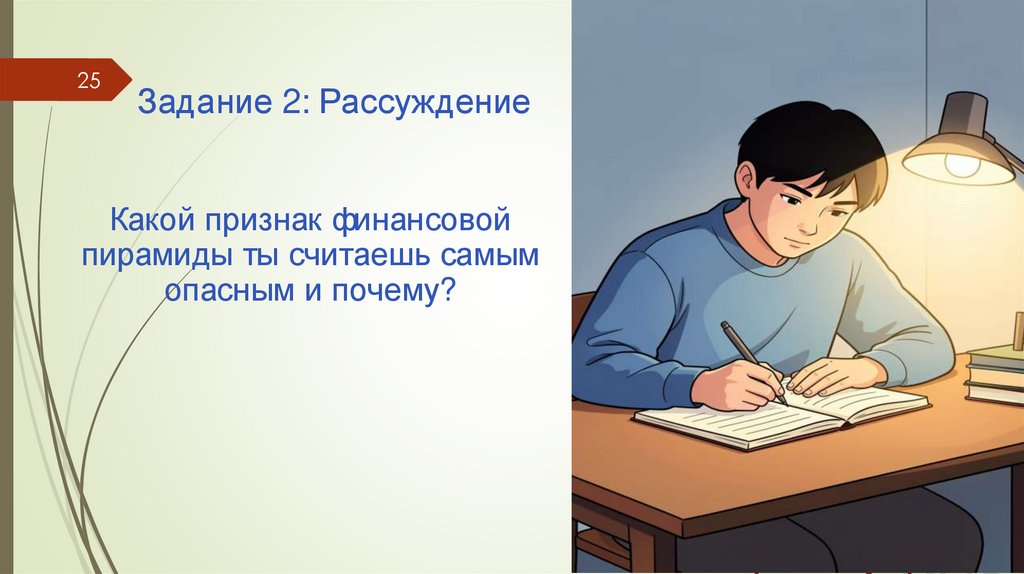 25

Задание 2: Рассуждение

Какой признак финансовой пирамиды ты считаешь самым опасным и почему?